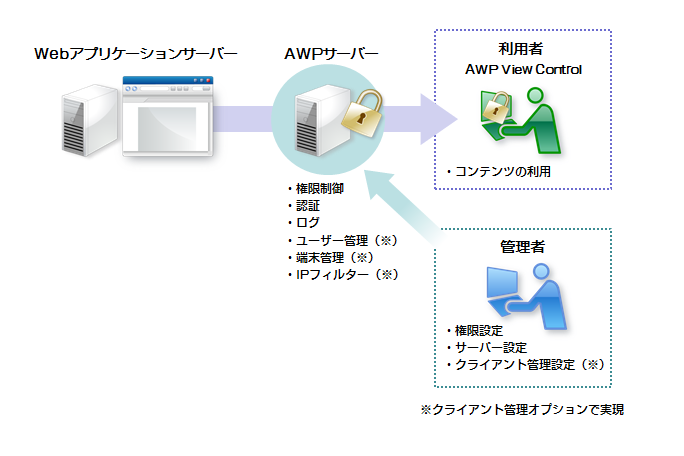 Webアプリケーションサーバー

AWPサーバー

・権限制御
・認証
・ログ
・ユーザー管理（※）
・端末管理（※）
・IPフィルター（※）

利用者
AWP View Control

・コンテンツの利用

管理者

・権限設定
・サーバー設定
・クライアント管理設定（※）

※クライアント管理オプションで実現